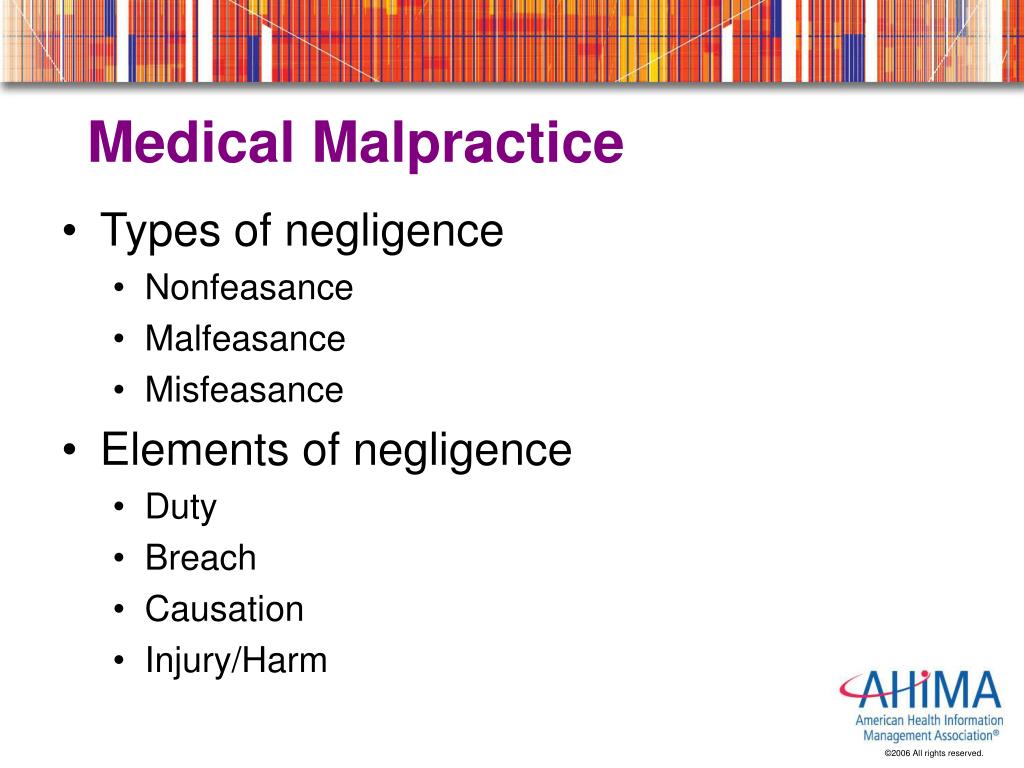 Medical Malpractice

• Types of negligence
 • Nonfeasance
 • Malfeasance
 • Misfeasance
• Elements of negligence
 • Duty
 • Breach
 • Causation
 • Injury/Harm

AHIMA
American Health Information Management Association®

©2006 All rights reserved.